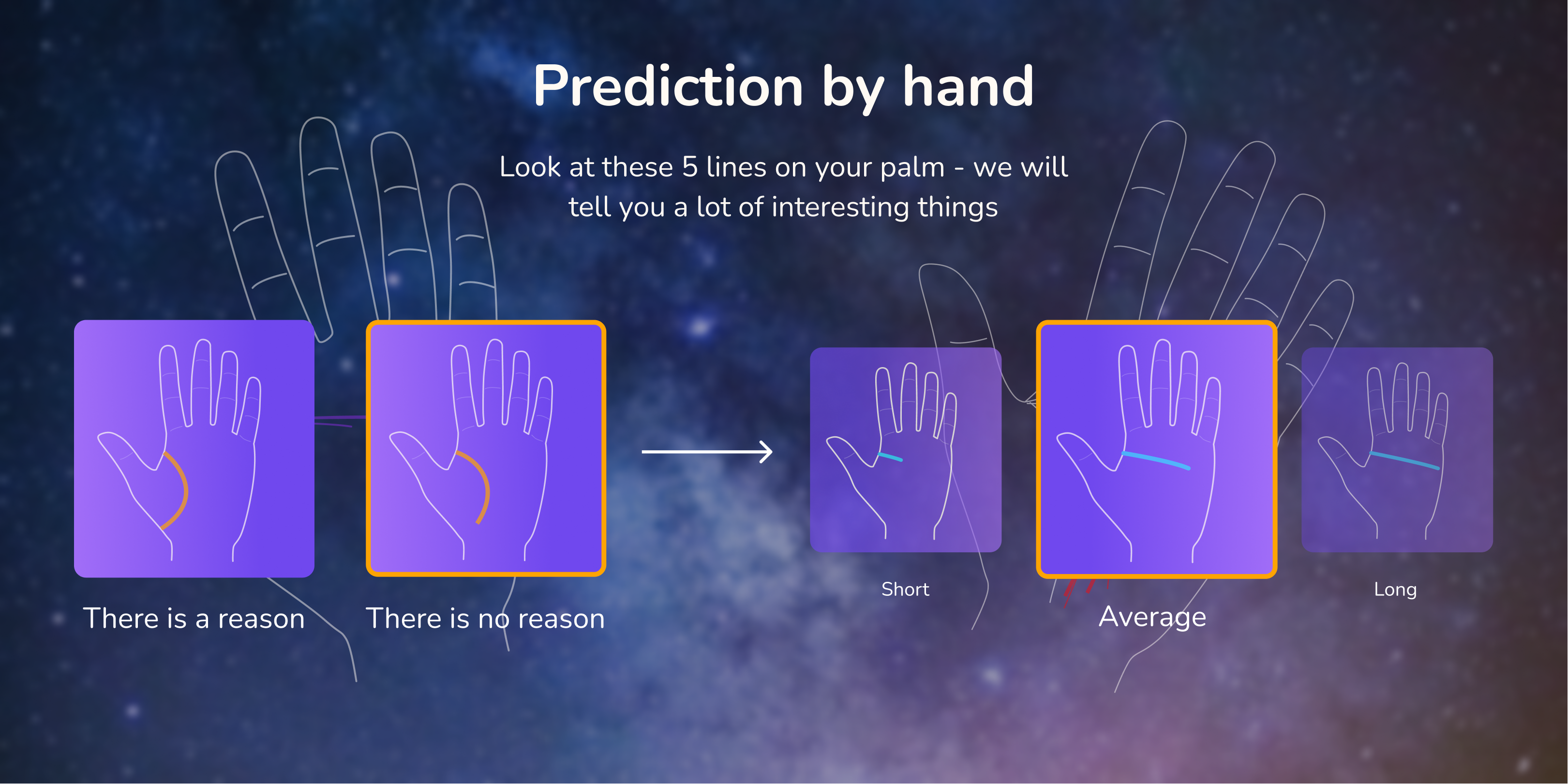 Prediction by hand

Look at these 5 lines on your palm - we will tell you a lot of interesting things

There is a reason

There is no reason

Short

Average

Long